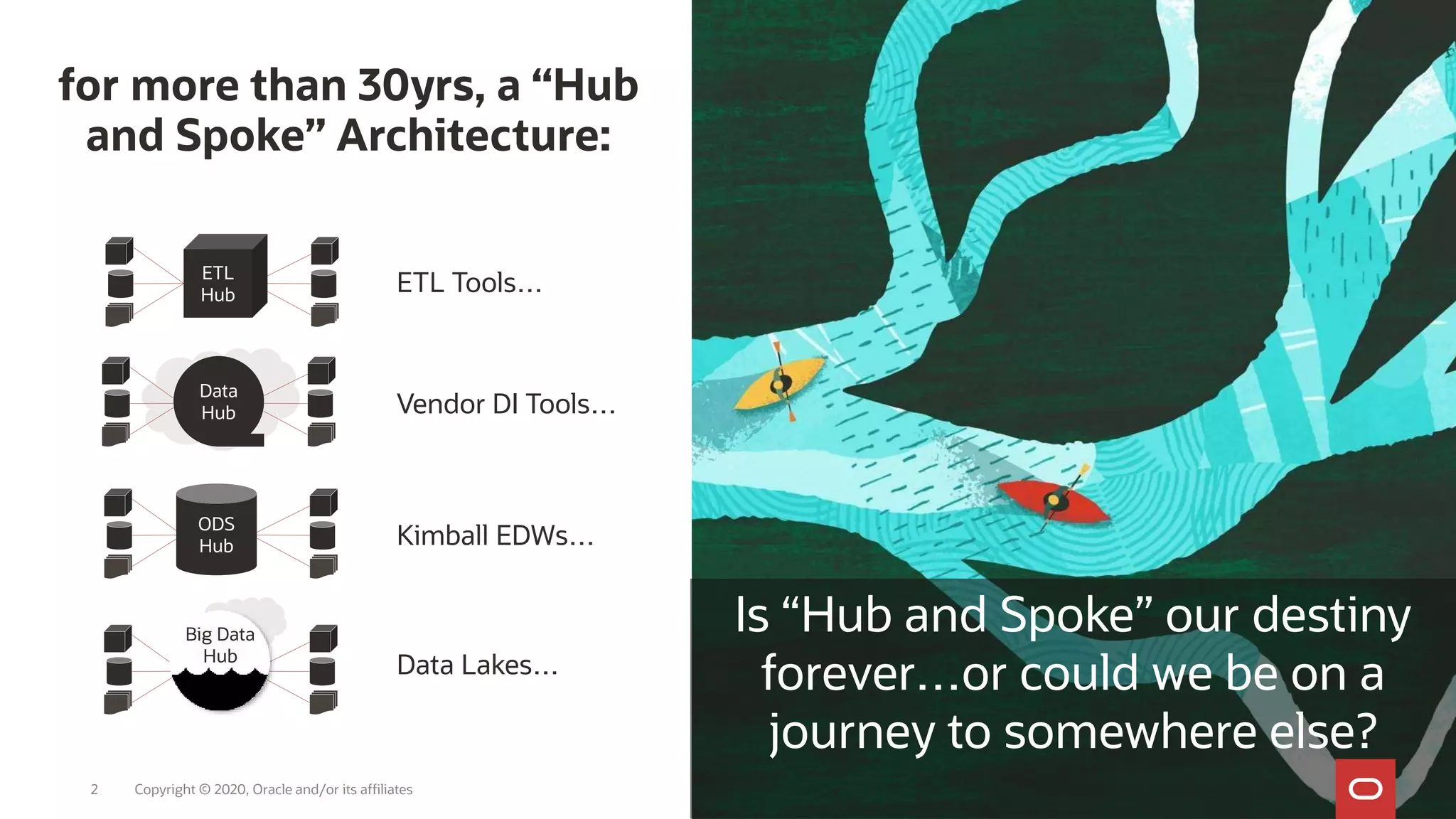 for more than 30yrs, a “Hub and Spoke” Architecture:

ETL Hub

ETL Tools…

Data Hub

Vendor DI Tools…

ODS Hub

Kimball EDWs…

Big Data Hub

Data Lakes…

Is “Hub and Spoke” our destiny forever…or could we be on a journey to somewhere else?

2 Copyright © 2020, Oracle and/or its affiliates